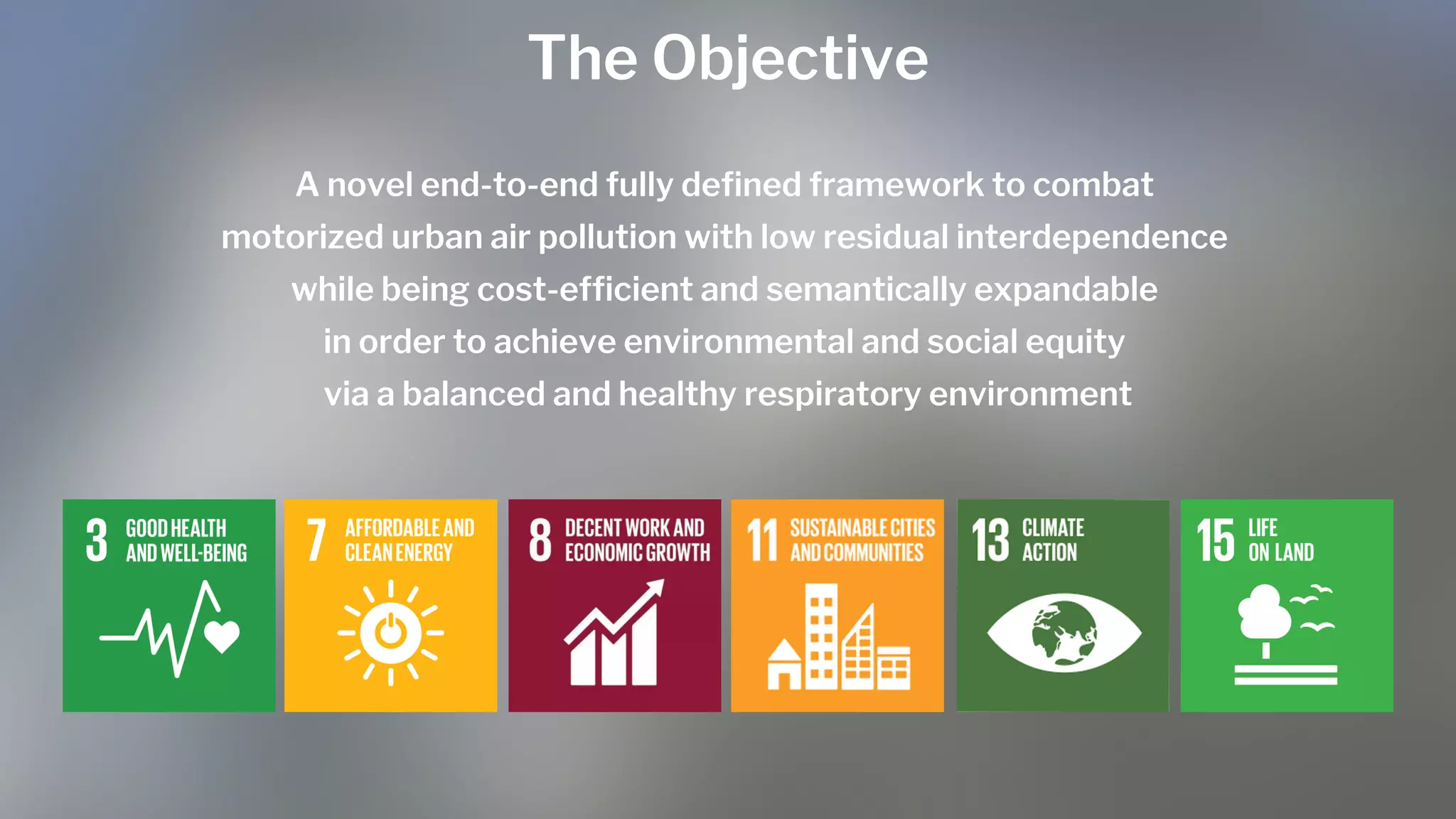 The Objective

A novel end-to-end fully defined framework to combat motorized urban air pollution with low residual interdependence while being cost-efficient and semantically expandable in order to achieve environmental and social equity via a balanced and healthy respiratory environment

3 GOOD HEALTH AND WELL-BEING

7 AFFORDABLE AND CLEAN ENERGY

8 DECENT WORK AND ECONOMIC GROWTH

11 SUSTAINABLE CITIES AND COMMUNITIES

13 CLIMATE ACTION

15 LIFE ON LAND